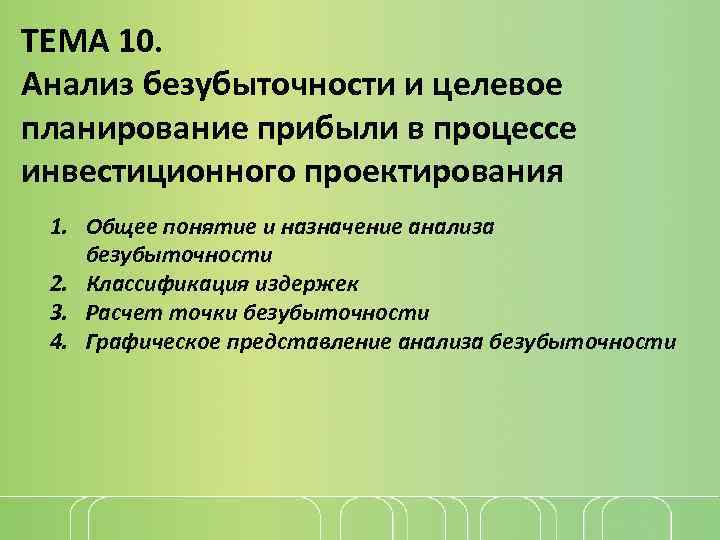 ТЕМА 10.
Анализ безубыточности и целевое планирование прибыли в процессе инвестиционного проектирования

1. Общее понятие и назначение анализа безубыточности
2. Классификация издержек
3. Расчет точки безубыточности
4. Графическое представление анализа безубыточности